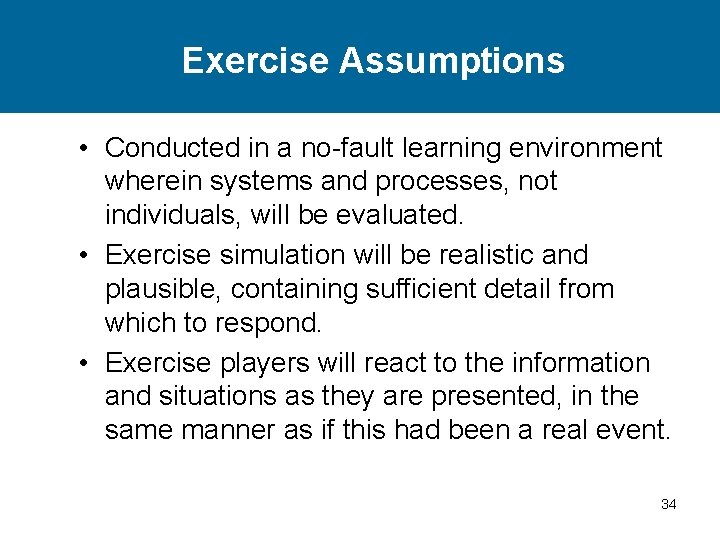 Exercise Assumptions

• Conducted in a no-fault learning environment wherein systems and processes, not individuals, will be evaluated.

• Exercise simulation will be realistic and plausible, containing sufficient detail from which to respond.

• Exercise players will react to the information and situations as they are presented, in the same manner as if this had been a real event.

34